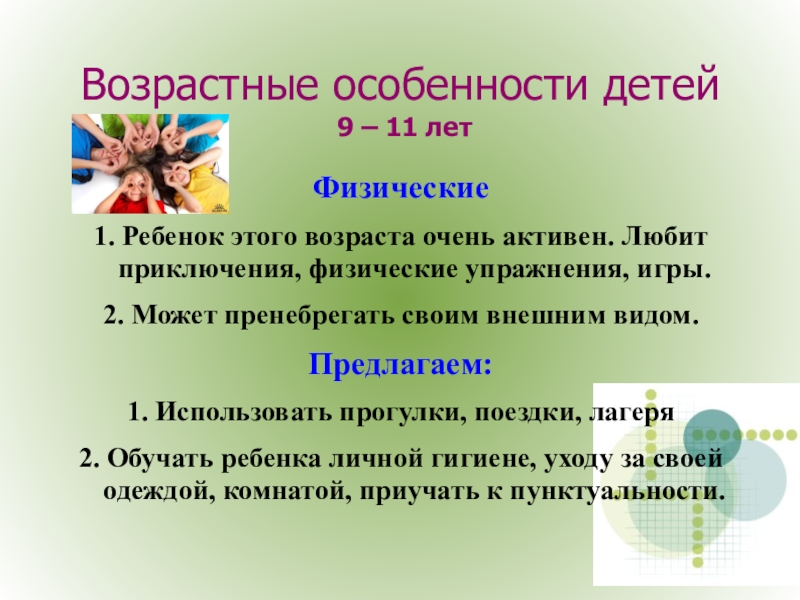 Возрастные особенности детей

9 – 11 лет

Физические

1. Ребенок этого возраста очень активен. Любит приключения, физические упражнения, игры.

2. Может пренебрегать своим внешним видом.

Предлагаем:

1. Использовать прогулки, поездки, лагеря

2. Обучать ребенка личной гигиене, уходу за своей одеждой, комнатой, приучать к пунктуальности.